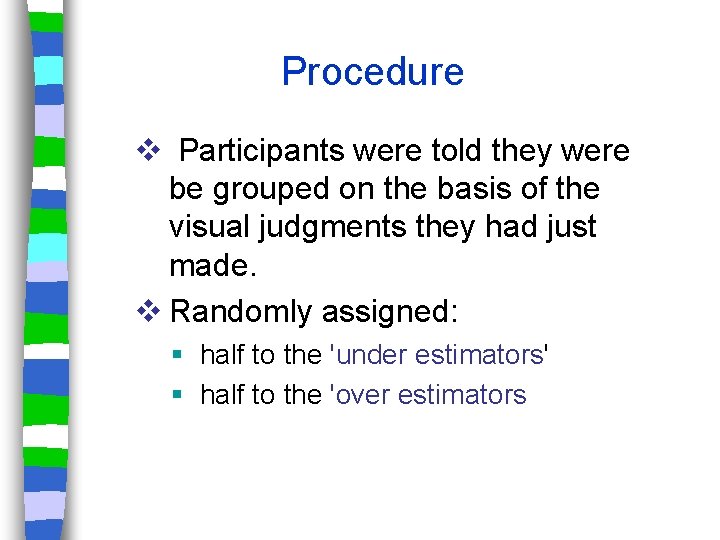 Procedure

❖ Participants were told they were be grouped on the basis of the visual judgments they had just made.

❖ Randomly assigned:

▪ half to the 'under estimators'

▪ half to the 'over estimators